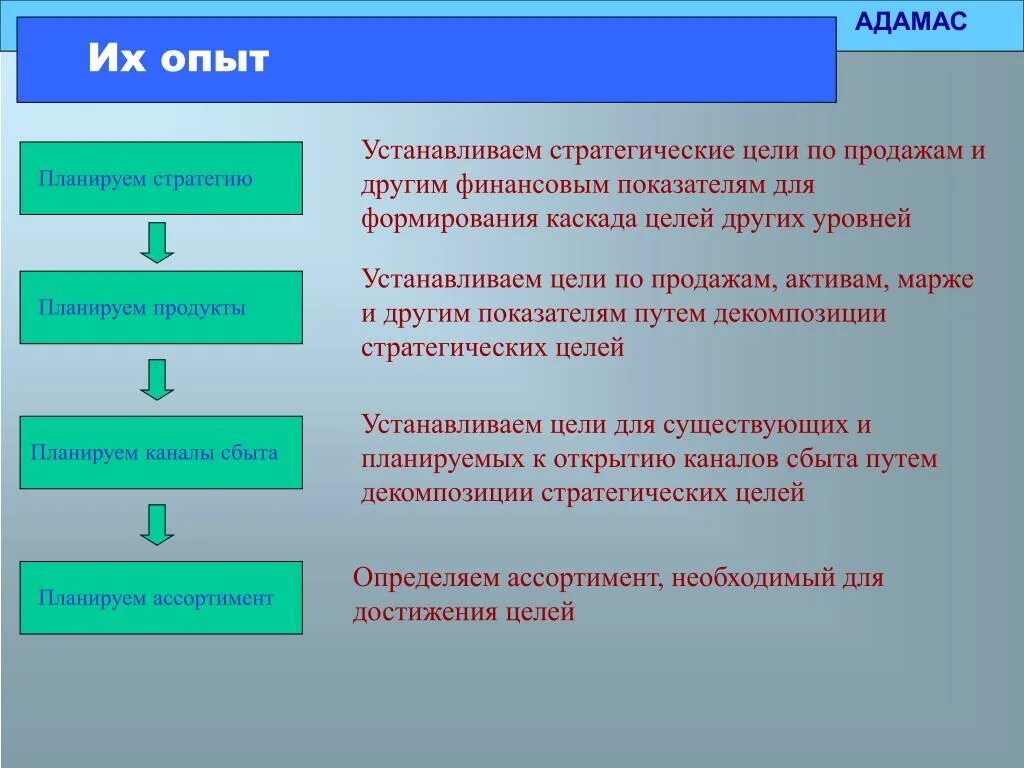 АДАМАС

Их опыт

Планируем стратегию

Устанавливаем стратегические цели по продажам и другим финансовым показателям для формирования каскада целей других уровней

Планируем продукты

Устанавливаем цели по продажам, активам, марже и другим показателям путем декомпозиции стратегических целей

Планируем каналы сбыта

Устанавливаем цели для существующих и планируемых к открытию каналов сбыта путем декомпозиции стратегических целей

Планируем ассортимент

Определяем ассортимент, необходимый для достижения целей